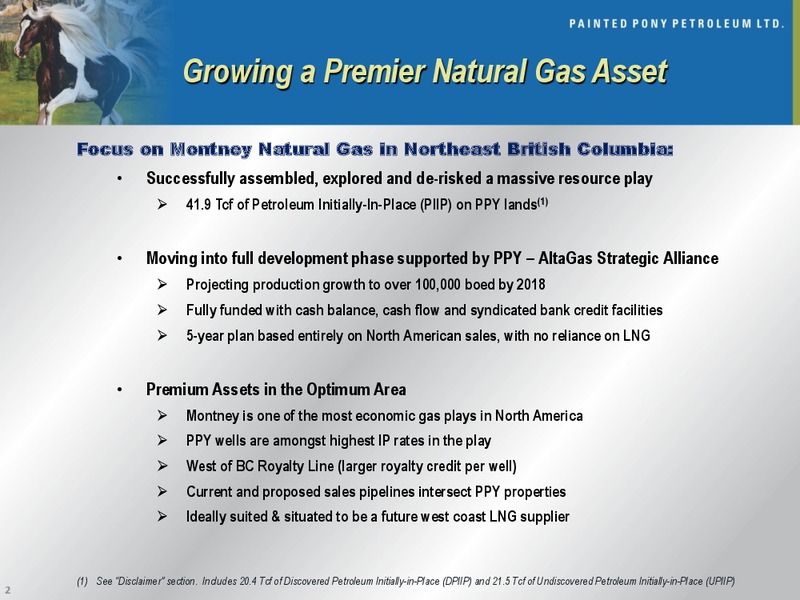 PAINTED PONY PETROLEUM LTD.

Growing a Premier Natural Gas Asset

Focus on Montney Natural Gas in Northeast British Columbia:

• Successfully assembled, explored and de-risked a massive resource play
➢ 41.9 Tcf of Petroleum Initially-In-Place (PIIP) on PPY lands$^{(1)}$

• Moving into full development phase supported by PPY – AltaGas Strategic Alliance
➢ Projecting production growth to over 100,000 boed by 2018
➢ Fully funded with cash balance, cash flow and syndicated bank credit facilities
➢ 5-year plan based entirely on North American sales, with no reliance on LNG

• Premium Assets in the Optimum Area
➢ Montney is one of the most economic gas plays in North America
➢ PPY wells are amongst highest IP rates in the play
➢ West of BC Royalty Line (larger royalty credit per well)
➢ Current and proposed sales pipelines intersect PPY properties
➢ Ideally suited & situated to be a future west coast LNG supplier

(1) See "Disclaimer" section. Includes 20.4 Tcf of Discovered Petroleum Initially-in-Place (DPIIP) and 21.5 Tcf of Undiscovered Petroleum Initially-in-Place (UPIIP)

2